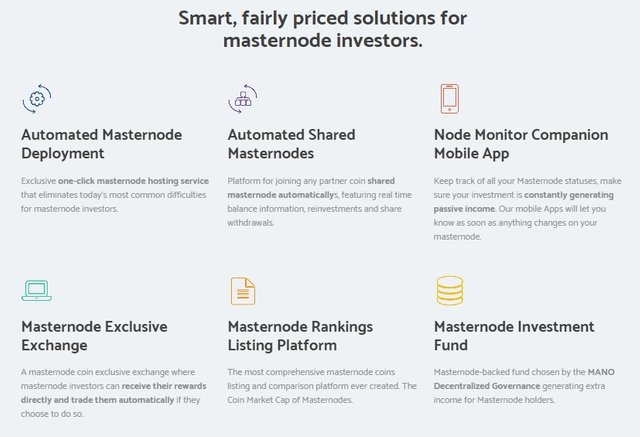 Smart, fairly priced solutions for masternode investors.

Automated Masternode Deployment

Exclusive one-click masternode hosting service that eliminates today's most common difficulties for masternode investors.

Automated Shared Masternodes

Platform for joining any partner coin shared masternode automaticallys, featuring real time balance information, reinvestments and share withdrawals.

Node Monitor Companion Mobile App

Keep track of all your Masternode statuses, make sure your investment is constantly generating passive income. Our mobile Apps will let you know as soon as anything changes on your masternode.

Masternode Exclusive Exchange

A masternode coin exclusive exchange where masternode investors can receive their rewards directly and trade them automatically if they choose to do so.

Masternode Rankings Listing Platform

The most comprehensive masternode coins listing and comparison platform ever created. The Coin Market Cap of Masternodes.

Masternode Investment Fund

Masternode-backed fund chosen by the MANO Decentralized Governance generating extra income for Masternode holders.